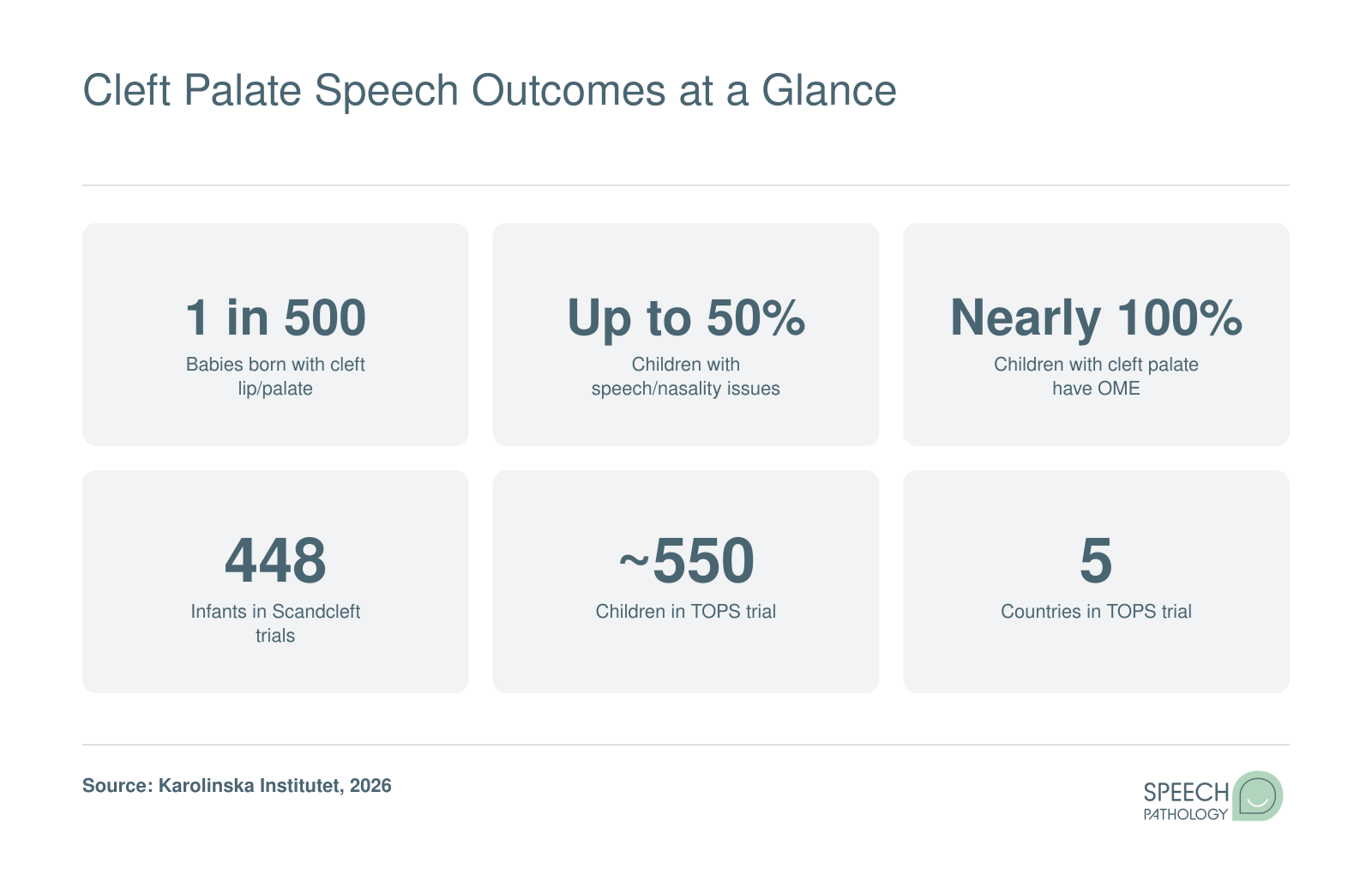 Cleft Palate Speech Outcomes at a Glance

1 in 500
Babies born with cleft lip/palate

Up to 50%
Children with speech/nasality issues

Nearly 100%
Children with cleft palate have OME

448
Infants in Scandcleft trials

~550
Children in TOPS trial

5
Countries in TOPS trial

Source: Karolinska Institutet, 2026

SPEECH PATHOLOGY